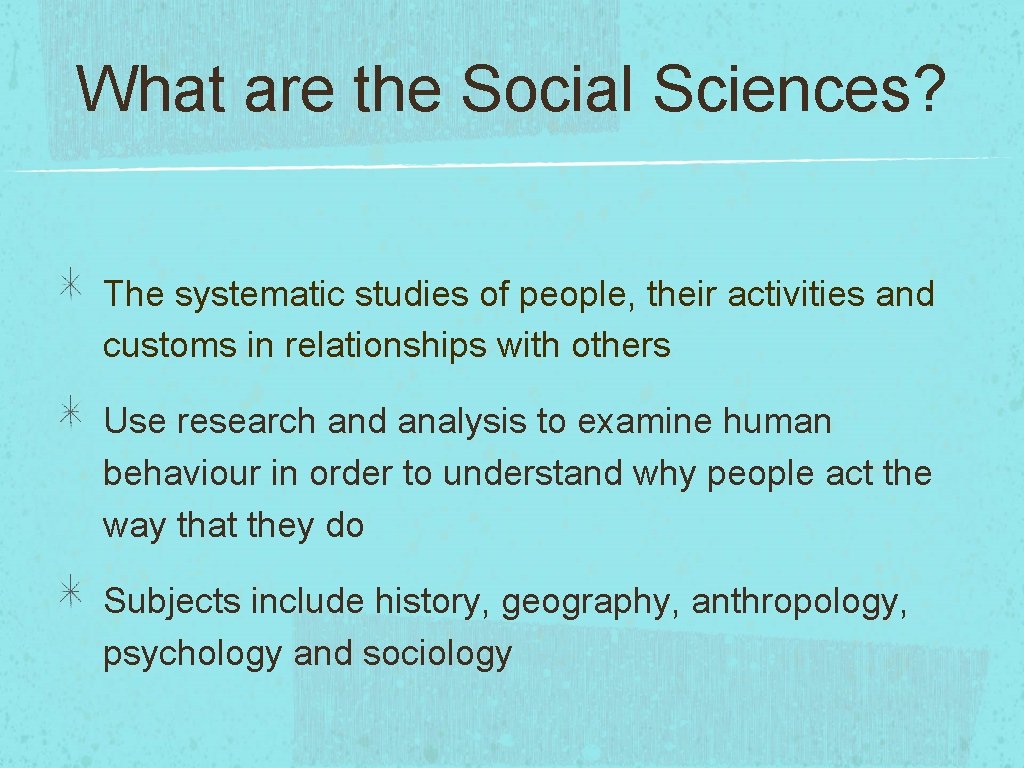 What are the Social Sciences?

The systematic studies of people, their activities and customs in relationships with others

Use research and analysis to examine human behaviour in order to understand why people act the way that they do

Subjects include history, geography, anthropology, psychology and sociology